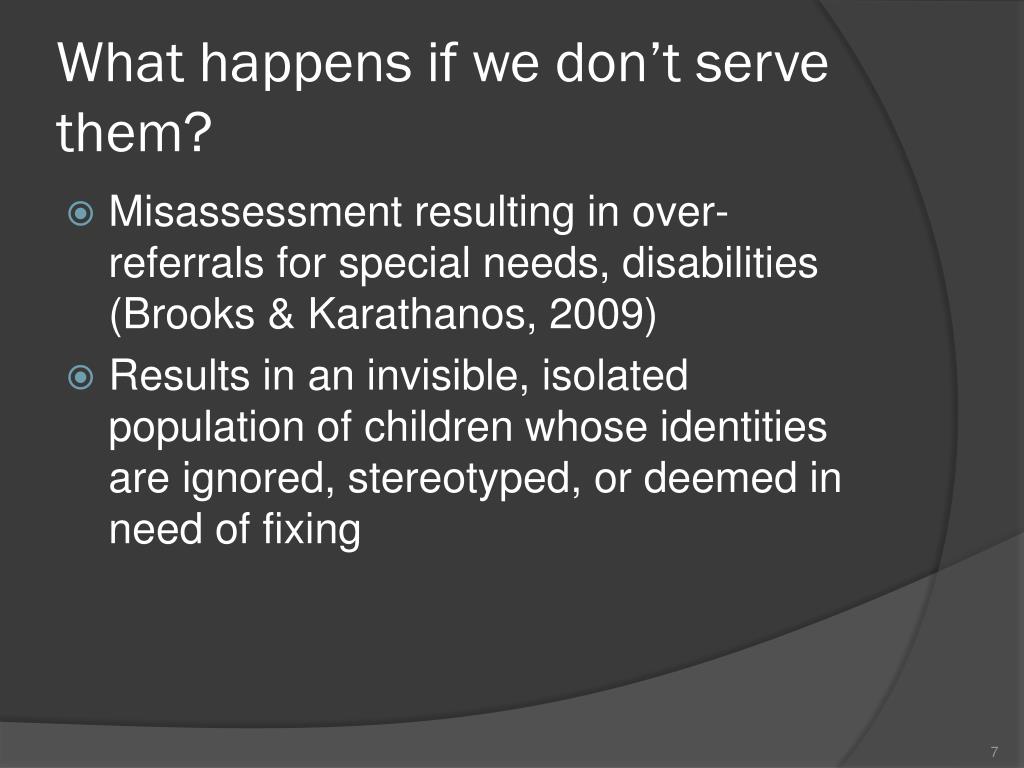 What happens if we don’t serve them?

Misassessment resulting in over-referrals for special needs, disabilities (Brooks & Karathanos, 2009)

Results in an invisible, isolated population of children whose identities are ignored, stereotyped, or deemed in need of fixing

7